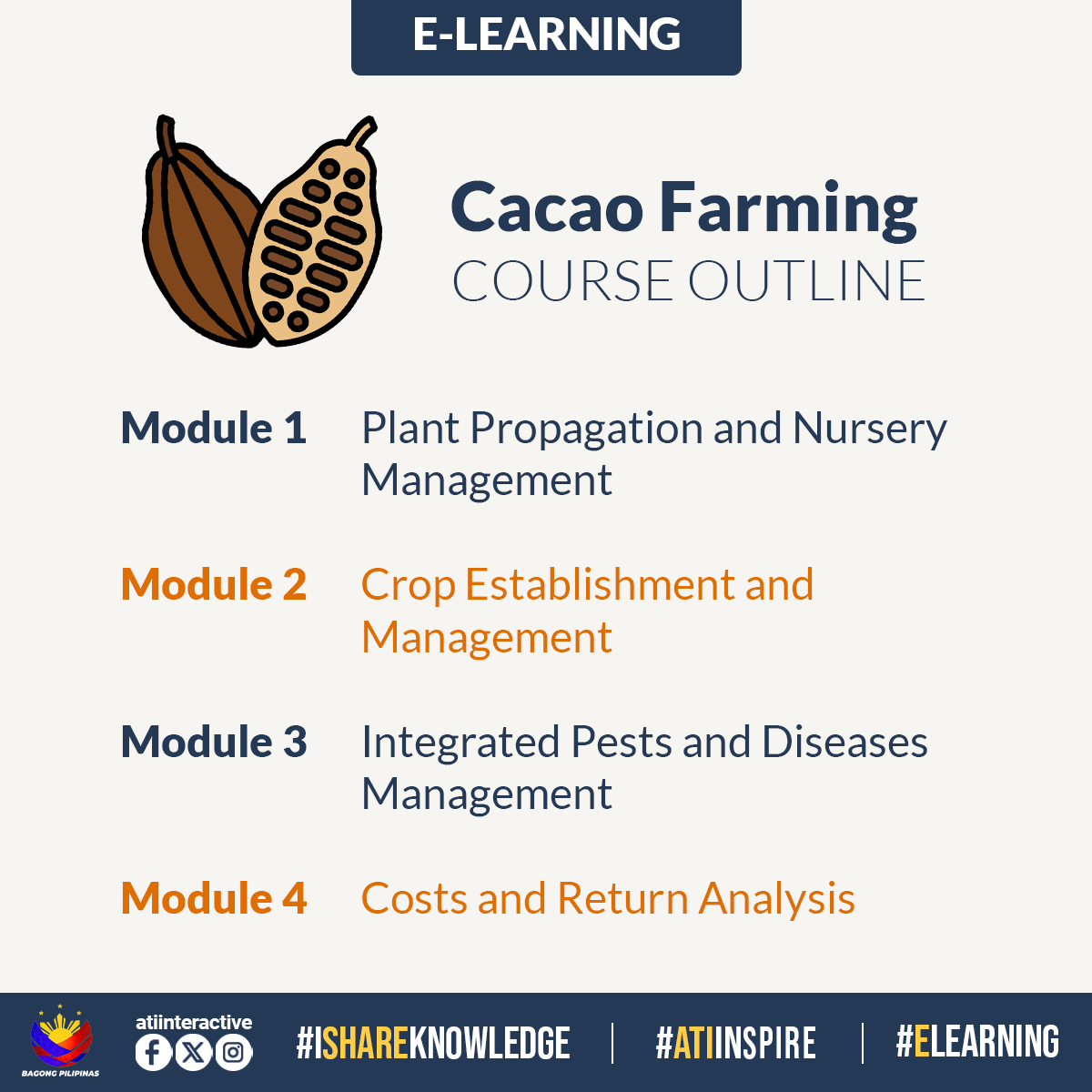 E-LEARNING

Cacao Farming
COURSE OUTLINE

Module 1 Plant Propagation and Nursery Management

Module 2 Crop Establishment and Management

Module 3 Integrated Pests and Diseases Management

Module 4 Costs and Return Analysis

BAGONG PILIPINAS

atiinteractive

#ISHAREKNOWLEDGE | #ATIINSPIRE | #ELEARNING